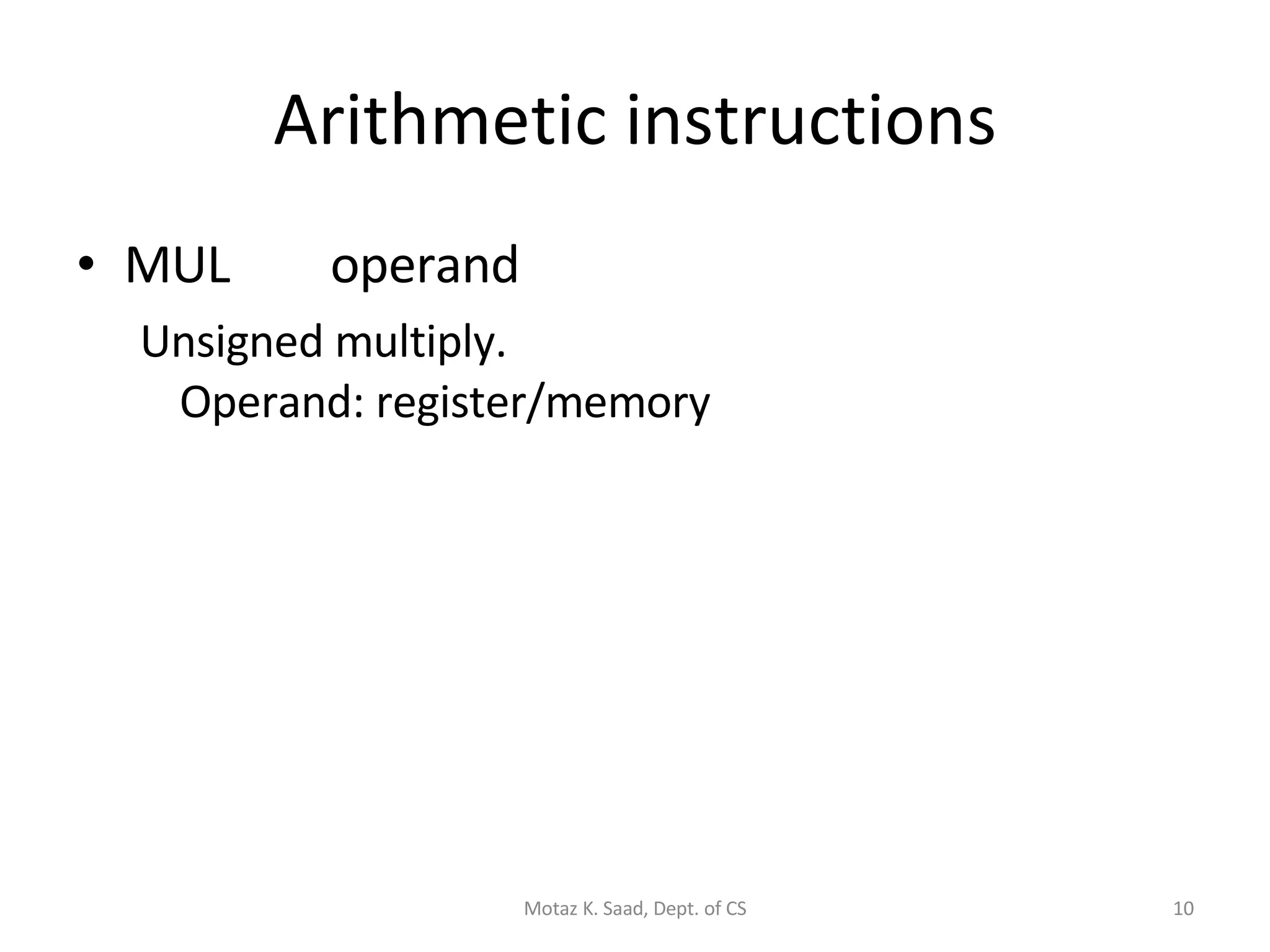 Arithmetic instructions

• MUL operand

Unsigned multiply.

Operand: register/memory

Motaz K. Saad, Dept. of CS

10